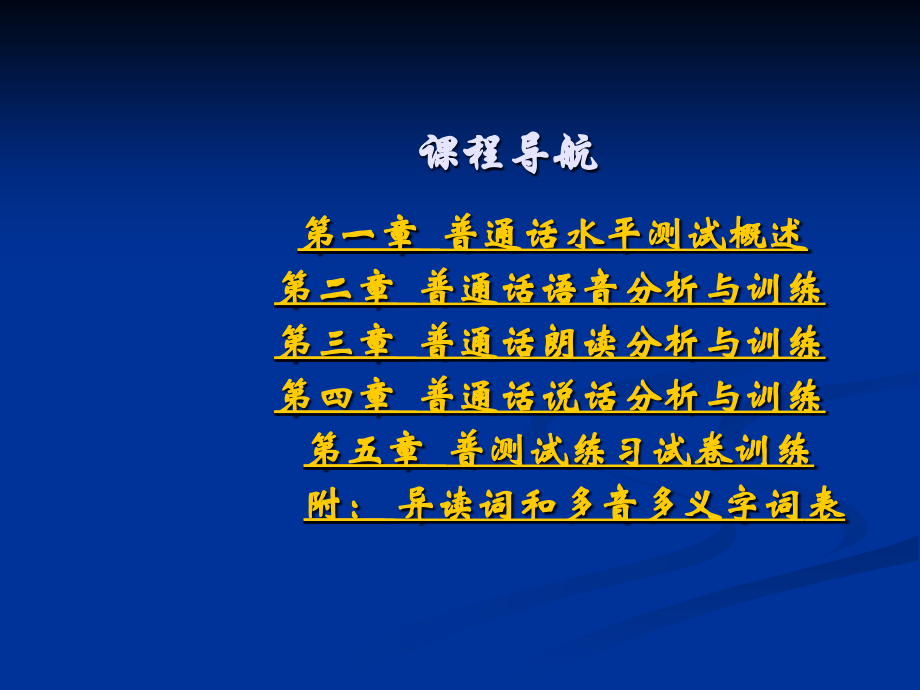 课程导航

第一章 普通话水平测试概述

第二章 普通话语音分析与训练

第三章 普通话朗读分析与训练

第四章 普通话说话分析与训练

第五章 普测试练习试卷训练

附： 异读词和多音多义字词表